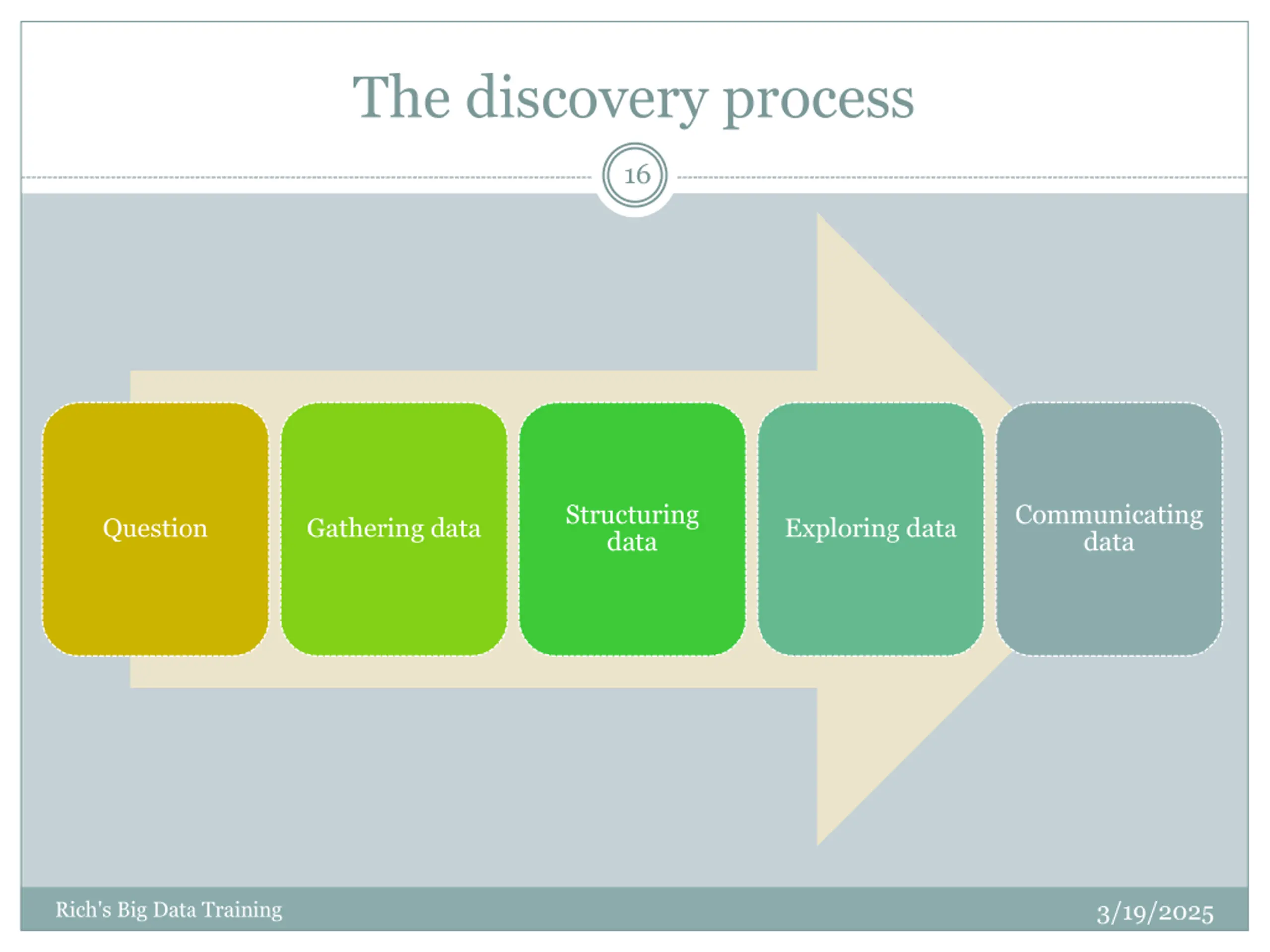 The discovery process

16

Question

Gathering data

Structuring data

Exploring data

Communicating data

Rich's Big Data Training

3/19/2025